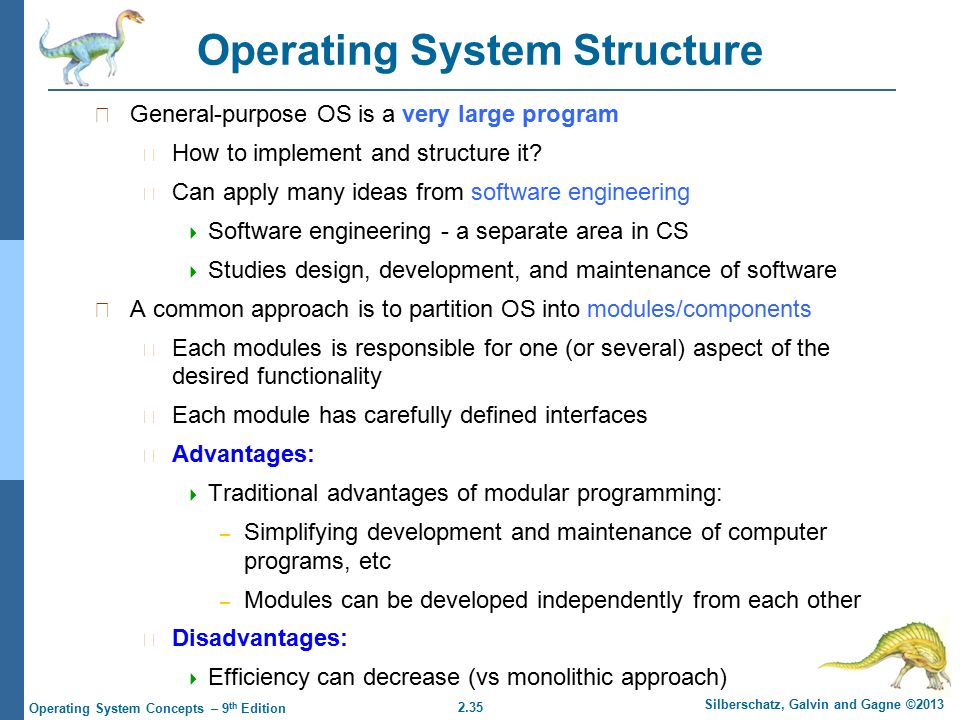 Operating System Structure

General-purpose OS is a very large program

How to implement and structure it?

Can apply many ideas from software engineering

Software engineering - a separate area in CS

Studies design, development, and maintenance of software

A common approach is to partition OS into modules/components

Each modules is responsible for one (or several) aspect of the desired functionality

Each module has carefully defined interfaces

Advantages:

Traditional advantages of modular programming:

– Simplifying development and maintenance of computer programs, etc

– Modules can be developed independently from each other

Disadvantages:

Efficiency can decrease (vs monolithic approach)

Operating System Concepts – 9th Edition 2.35 Silberschatz, Galvin and Gagne ©2013